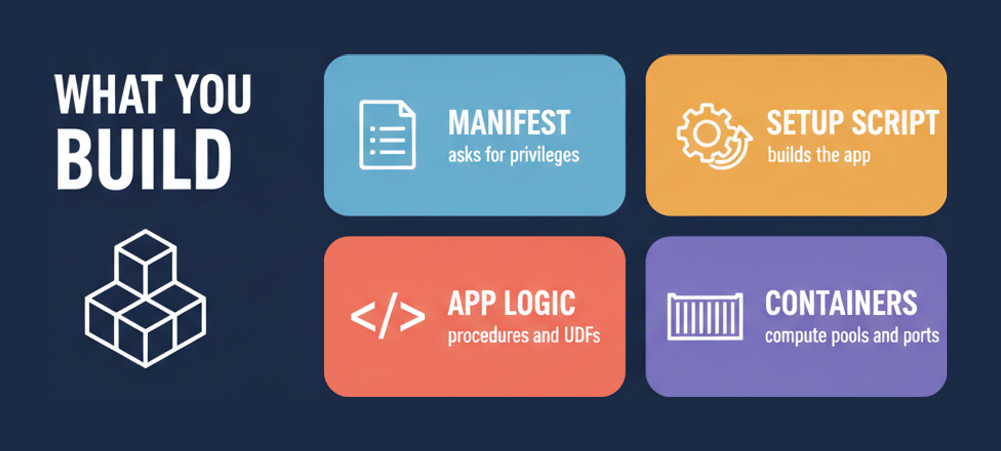 WHAT YOU BUILD

MANIFEST
asks for privileges

SETUP SCRIPT
builds the app

</>
APP LOGIC
procedures and UDFs

CONTAINERS
compute pools and ports